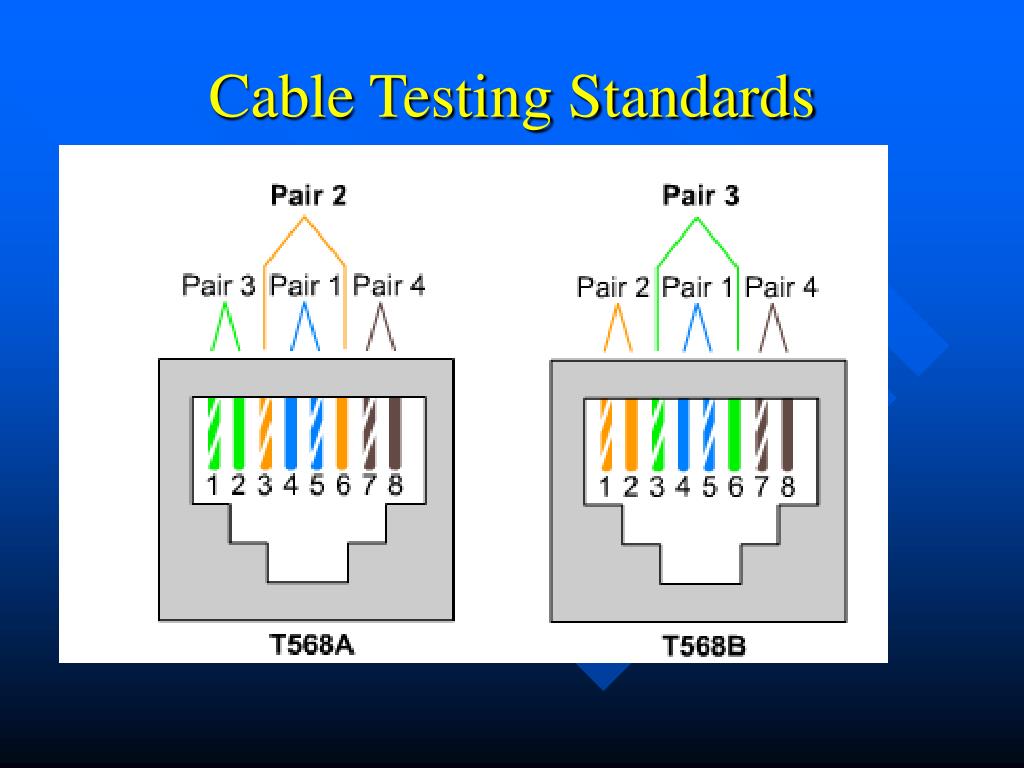 Cable Testing Standards

Pair 2

Pair 3 Pair 1 Pair 4

1 2 3 4 5 6 7 8

T568A

Pair 3

Pair 2 Pair 1 Pair 4

1 2 3 4 5 6 7 8

T568B